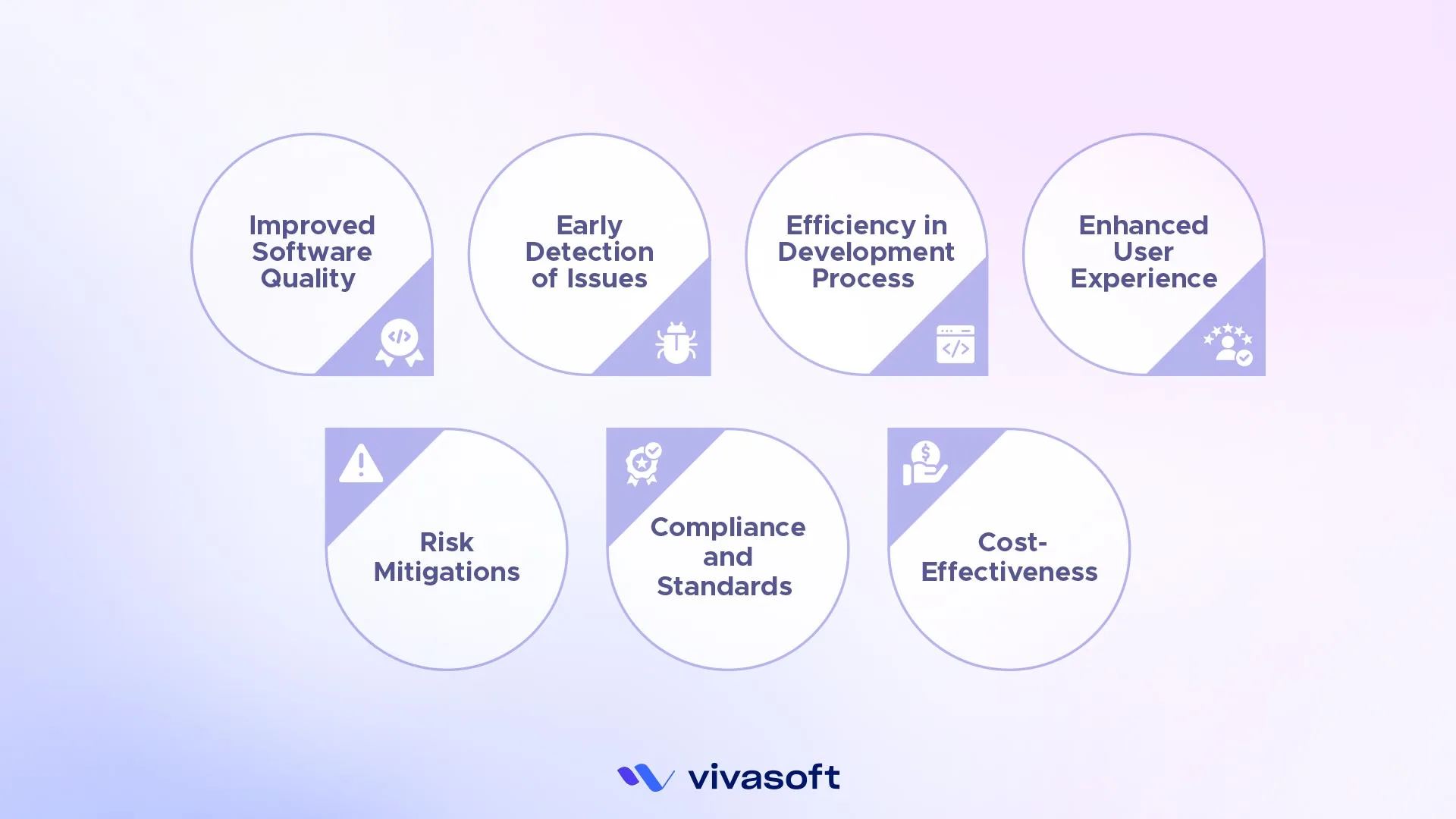 Improved Software Quality

Early Detection of Issues

Efficiency in Development Process

Enhanced User Experience

Risk Mitigations

Compliance and Standards

Cost-Effectiveness

vivasoft